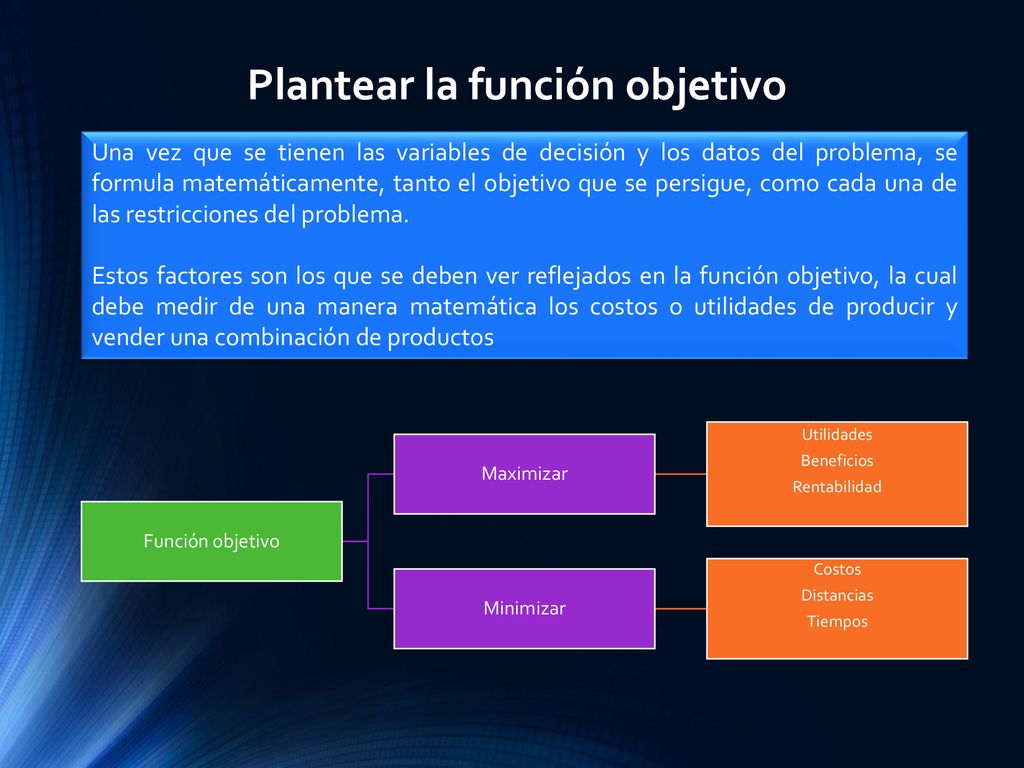 Plantear la función objetivo

Una vez que se tienen las variables de decisión y los datos del problema, se formula matemáticamente, tanto el objetivo que se persigue, como cada una de las restricciones del problema.

Estos factores son los que se deben ver reflejados en la función objetivo, la cual debe medir de una manera matemática los costos o utilidades de producir y vender una combinación de productos

Función objetivo

Maximizar

Utilidades
Beneficios
Rentabilidad

Minimizar

Costos
Distancias
Tiempos